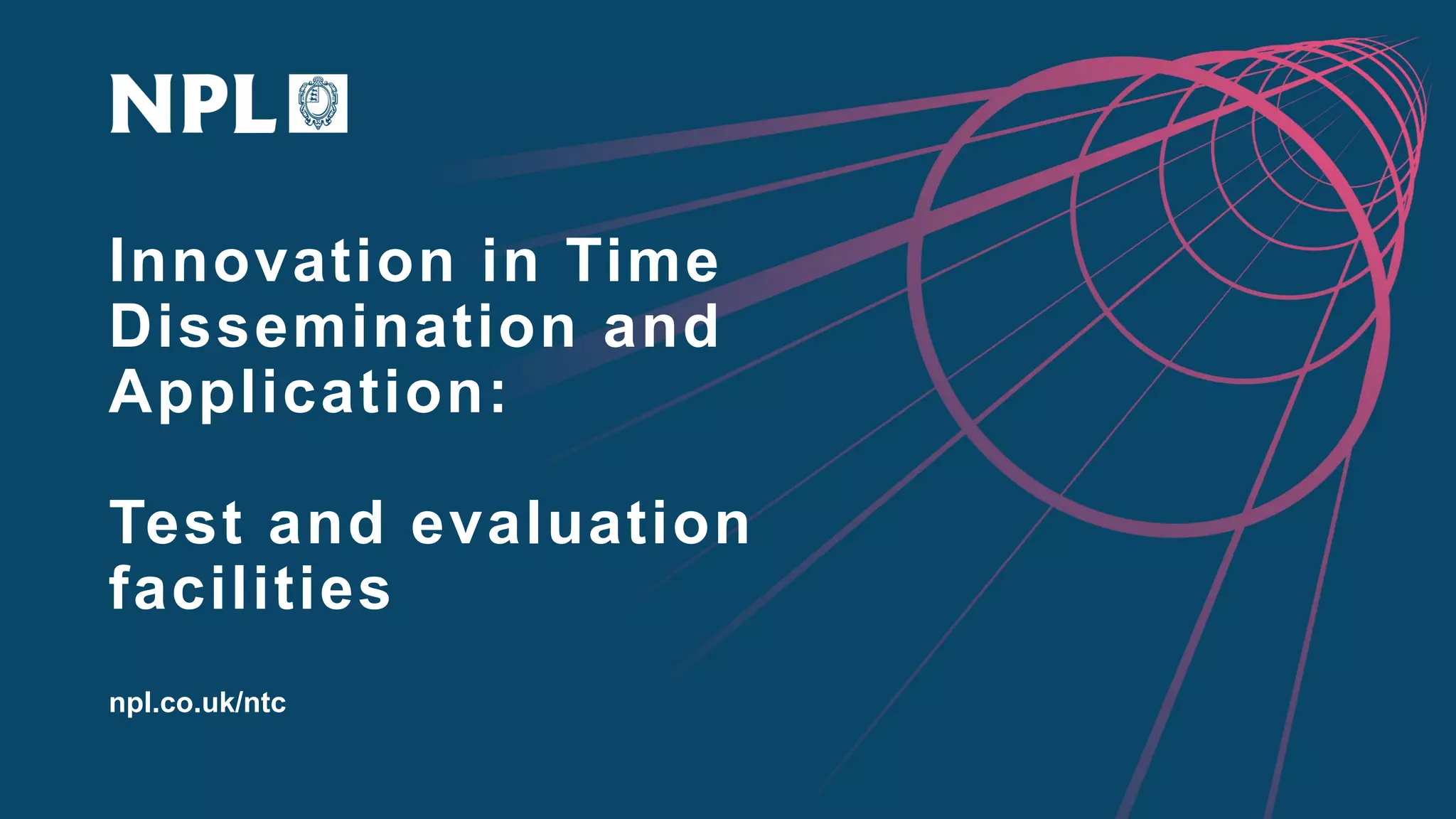 NPL

Innovation in Time Dissemination and Application:

Test and evaluation facilities

npl.co.uk/ntc